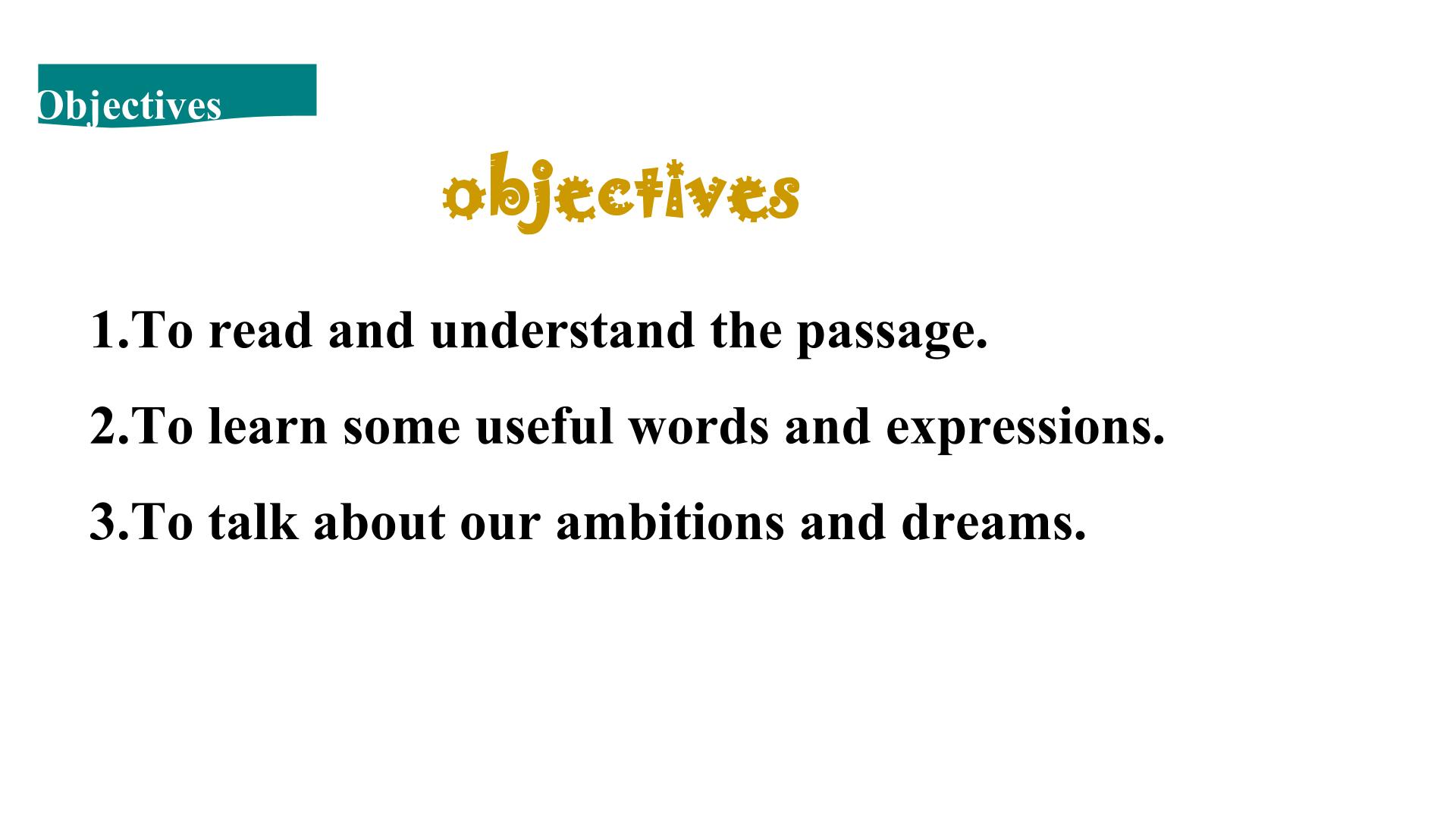 Objectives

objectives

1.To read and understand the passage.

2.To learn some useful words and expressions.

3.To talk about our ambitions and dreams.